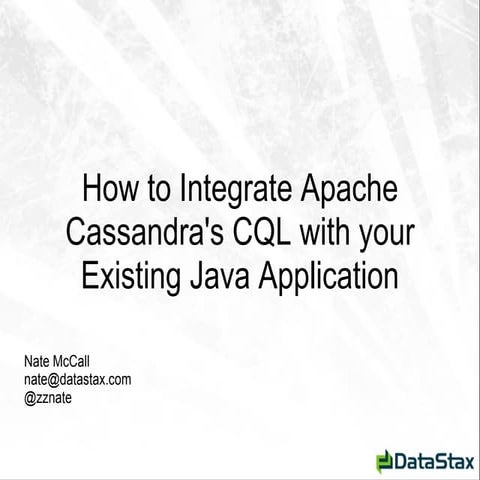 How to Integrate Apache Cassandra's CQL with your Existing Java Application

Nate McCall
nate@datastax.com
@zznate

DataStax